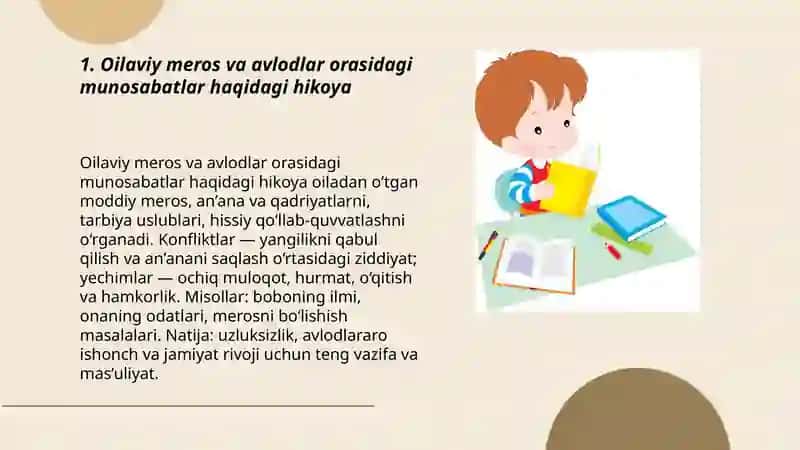 1. Oilaviy meros va avlodlar orasidagi munosabatlar haqidagi hikoya

Oilaviy meros va avlodlar orasidagi munosabatlar haqidagi hikoya oiladan o‘tgan moddiy meros, an’ana va qadriyatlarni, tarbiya uslublari, hissiy qo‘llab-quvvatlashni o‘rganadi. Konfliktlar — yangilikni qabul qilish va an’anani saqlash o‘rtasidagi ziddiyat; yechimlar — ochiq muloqot, hurmat, o‘qitish va hamkorlik. Misollar: boboning ilmi, onaning odatlari, merosni bo‘lishish masalalari. Natija: uzluksizlik, avlodlararo ishonch va jamiyat rivoji uchun teng vazifa va mas’uliyat.